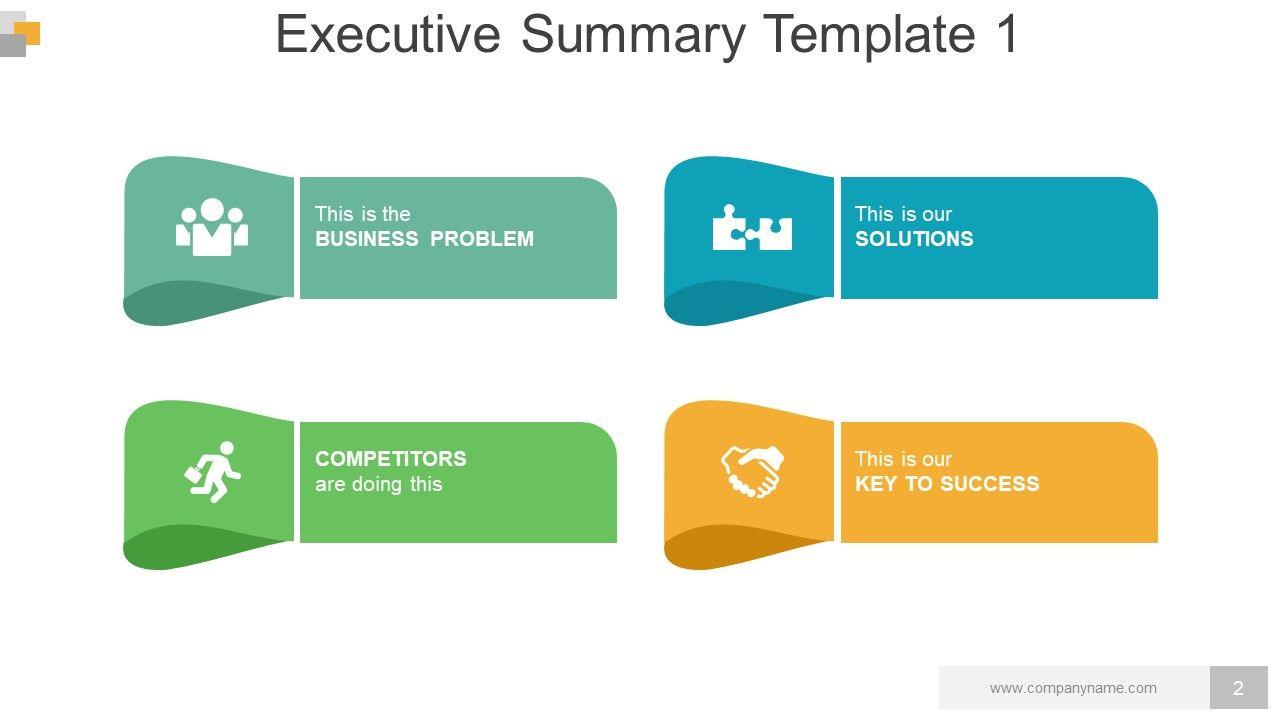 Executive Summary Template 1

This is the
BUSINESS PROBLEM

This is our
SOLUTIONS

COMPETITORS
are doing this

This is our
KEY TO SUCCESS

www.companyname.com

2